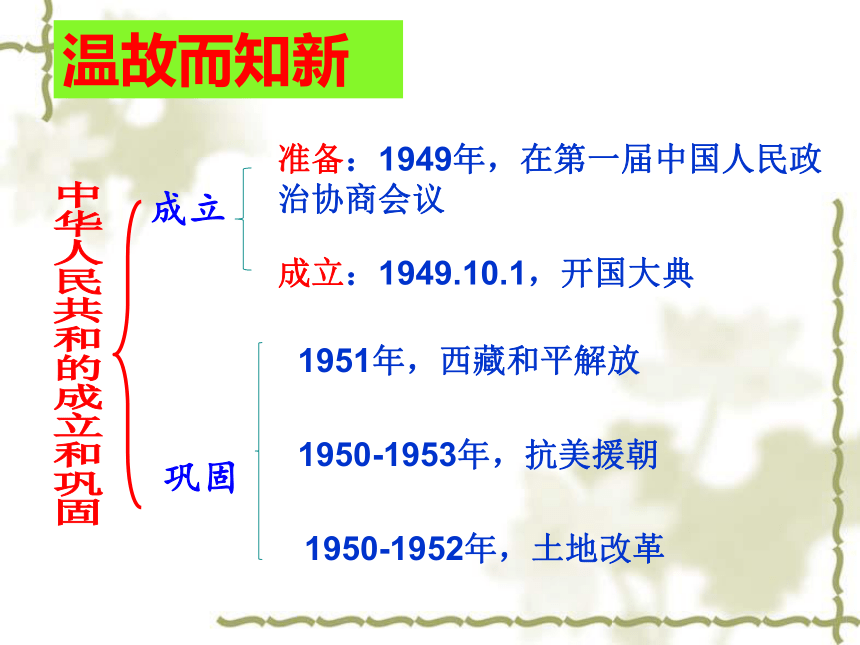 温故而知新

中华人民共和的成立和巩固

成立

准备：1949年，在第一届中国人民政治协商会议

成立：1949.10.1，开国大典

巩固

1951年，西藏和平解放

1950-1953年，抗美援朝

1950-1952年，土地改革